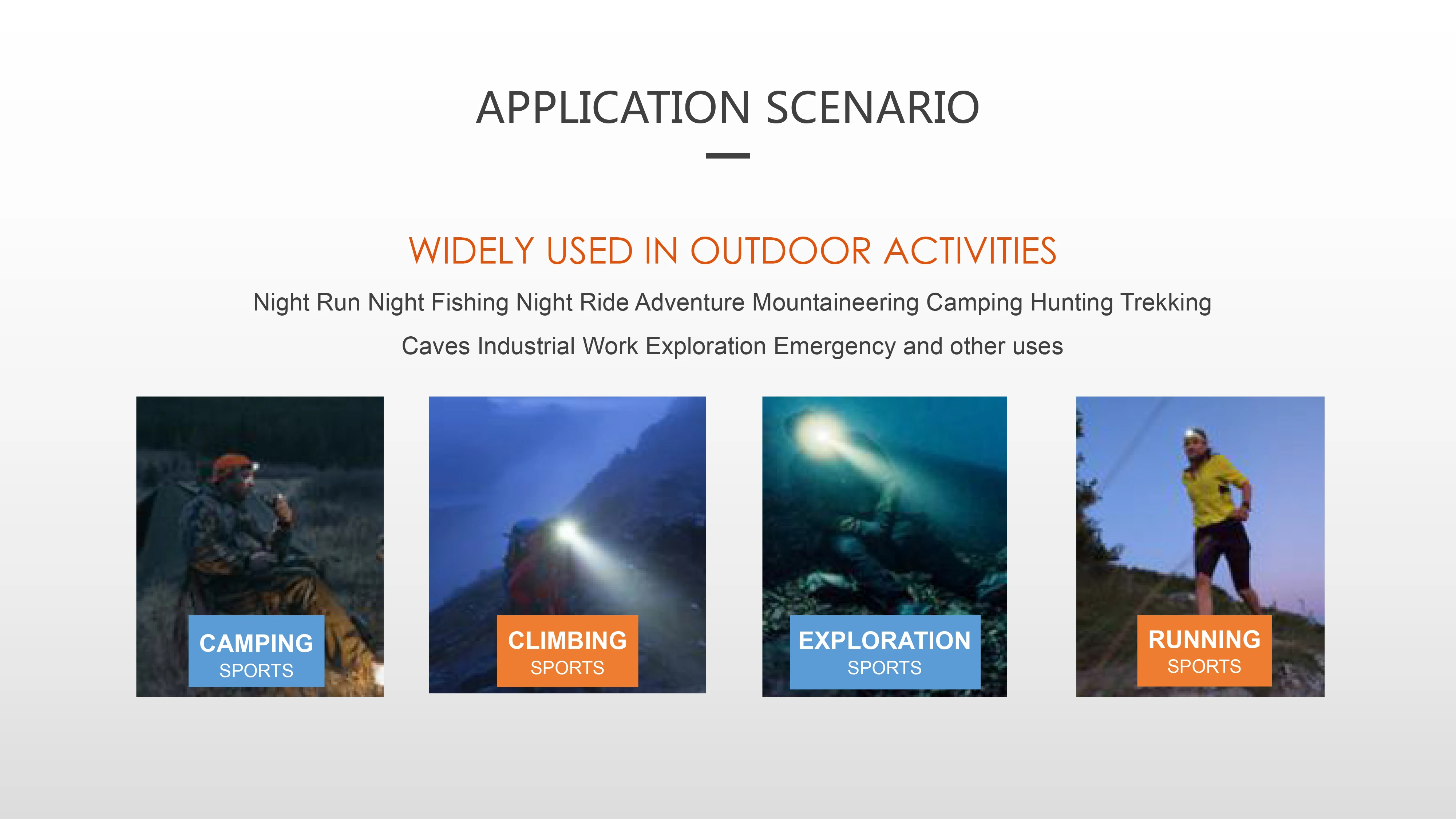 APPLICATION SCENARIO

WIDELY USED IN OUTDOOR ACTIVITIES

Night Run Night Fishing Night Ride Adventure Mountaineering Camping Hunting Trekking Caves Industrial Work Exploration Emergency and other uses

CAMPING
SPORTS

CLIMBING
SPORTS

EXPLORATION
SPORTS

RUNNING
SPORTS